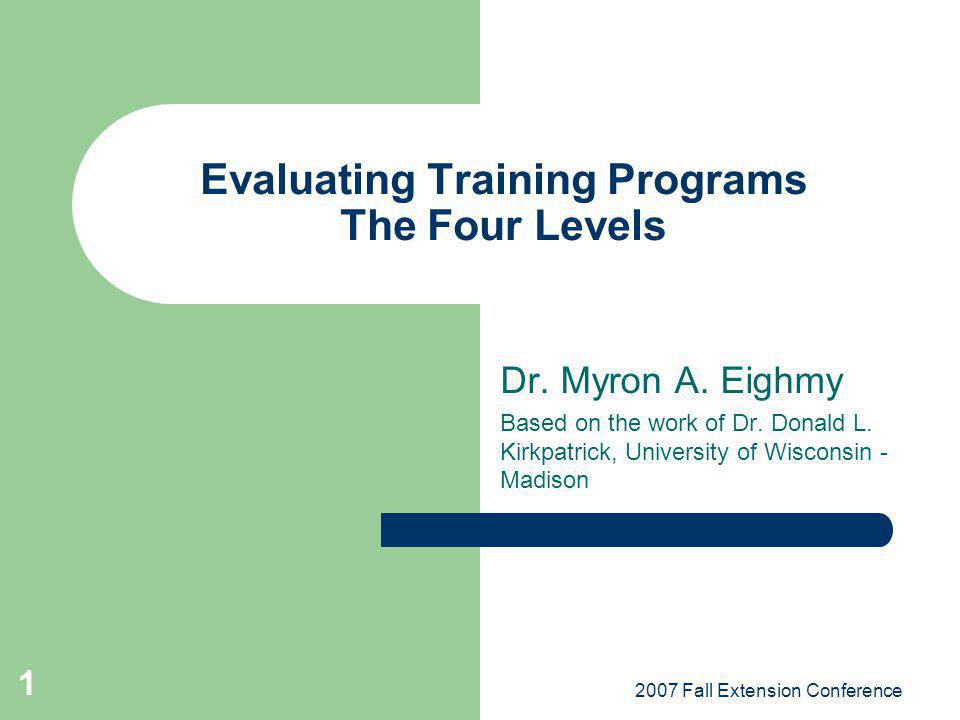 Evaluating Training Programs
The Four Levels

Dr. Myron A. Eighmy

Based on the work of Dr. Donald L. Kirkpatrick, University of Wisconsin - Madison

1

2007 Fall Extension Conference